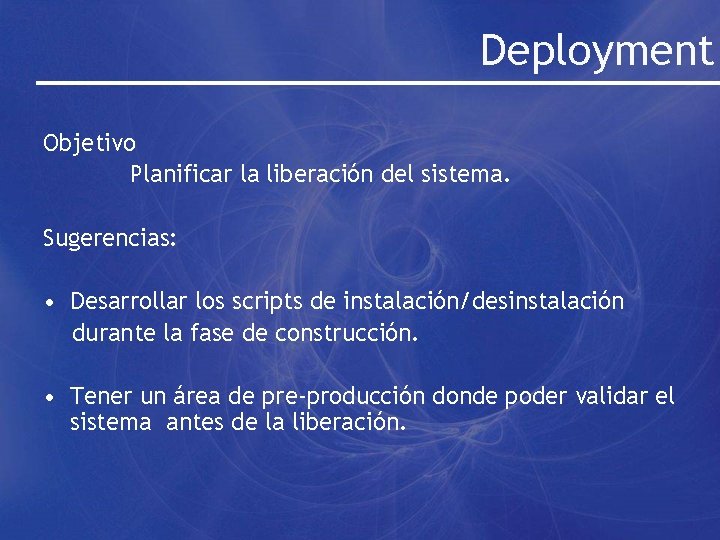 Deployment

Objetivo

Planificar la liberación del sistema.

Sugerencias:

• Desarrollar los scripts de instalación/desinstalación durante la fase de construcción.

• Tener un área de pre-producción donde poder validar el sistema antes de la liberación.